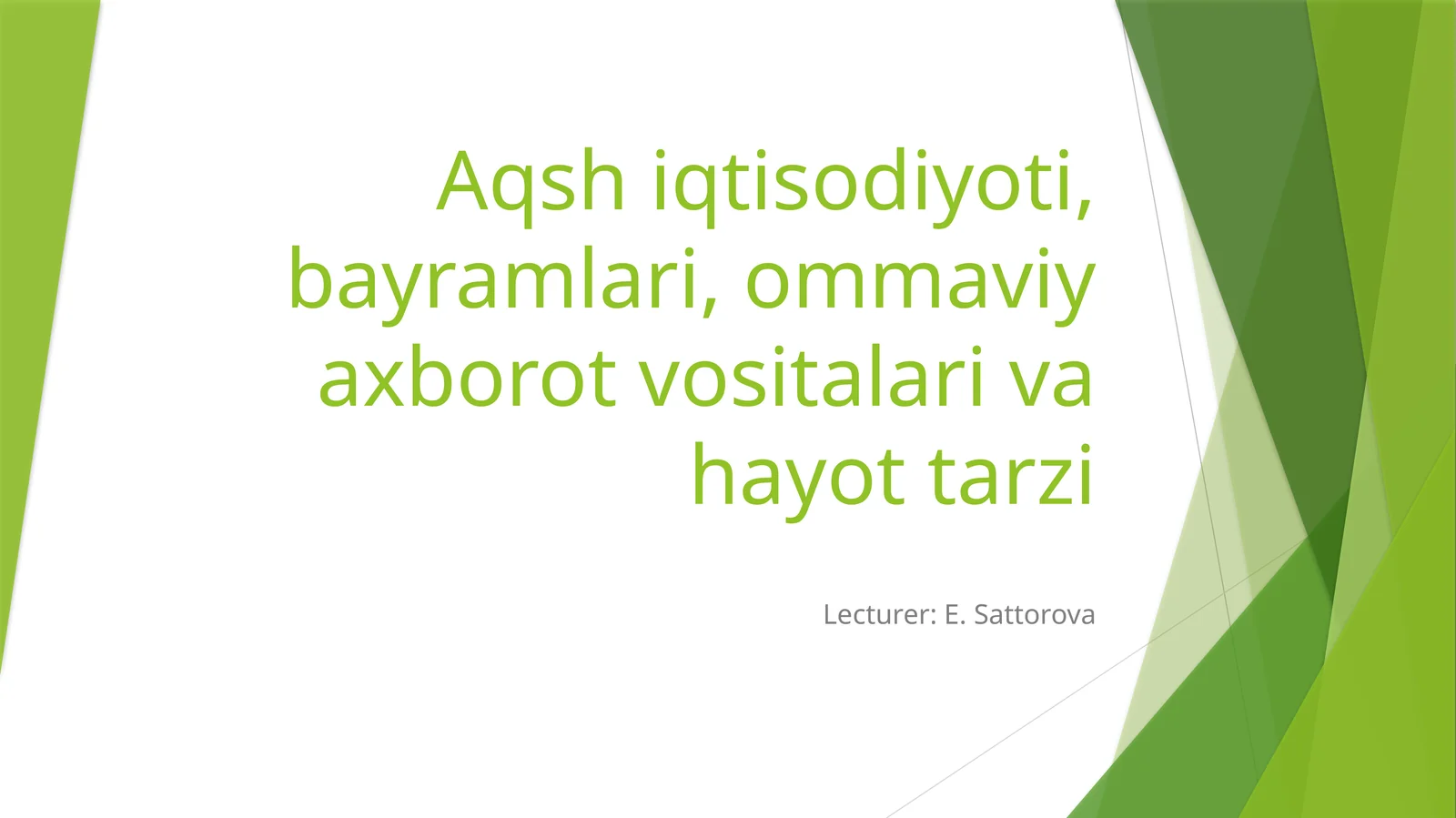 Aqsh iqtisodiyoti, bayramlari, ommaviy axborot vositalari va hayot tarzi

Lecturer: E. Sattorova